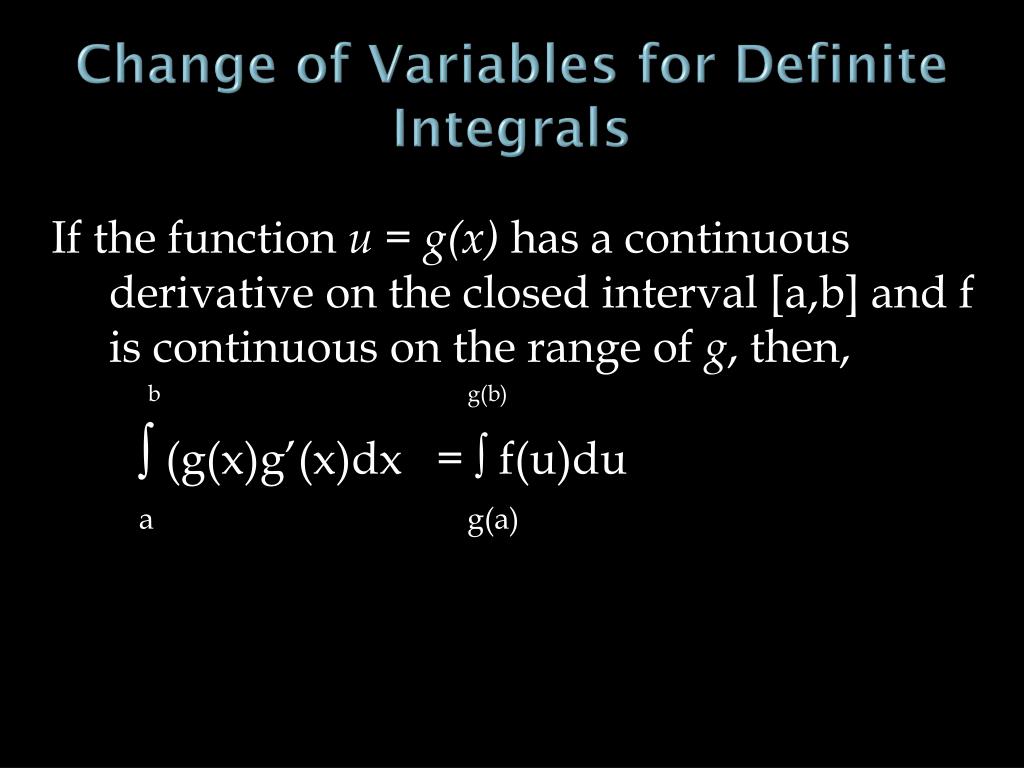 Change of Variables for Definite Integrals

If the function $u = g(x)$ has a continuous derivative on the closed interval [a,b] and f is continuous on the range of $g$, then,

$\int_{a}^{b} (g(x)g'(x)dx = \int_{g(a)}^{g(b)} f(u)du$